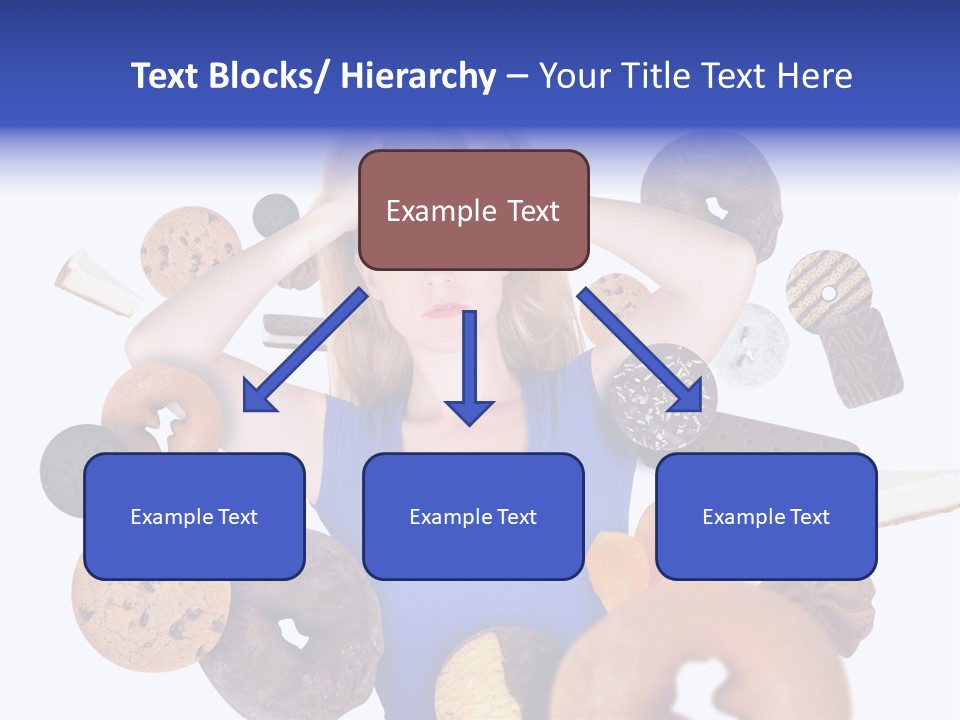 Text Blocks/ Hierarchy – Your Title Text Here

Example Text

Example Text

Example Text

Example Text